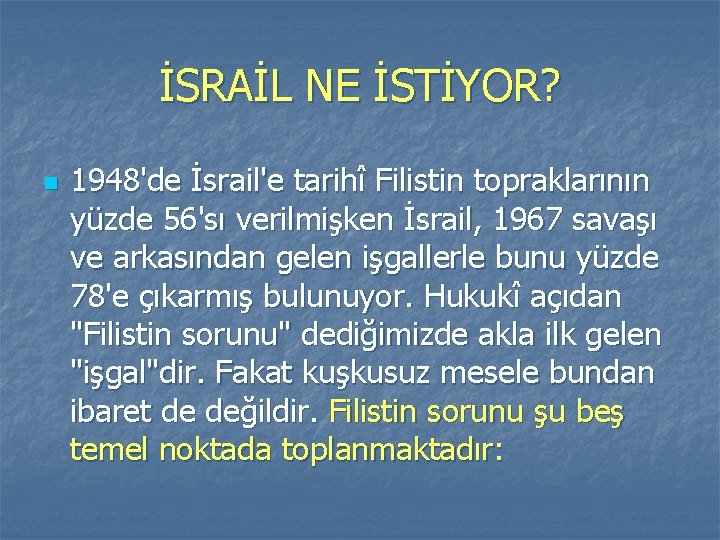 İSRAİL NE İSTİYOR?

1948'de İsrail'e tarihî Filistin topraklarının yüzde 56'sı verilmişken İsrail, 1967 savaşı ve arkasından gelen işgallerle bunu yüzde 78'e çıkarmış bulunuyor. Hukukî açıdan "Filistin sorunu" dediğimizde akla ilk gelen "işgal"dir. Fakat kuşkusuz mesele bundan ibaret de değildir. Filistin sorunu şu beş temel noktada toplanmaktadır: